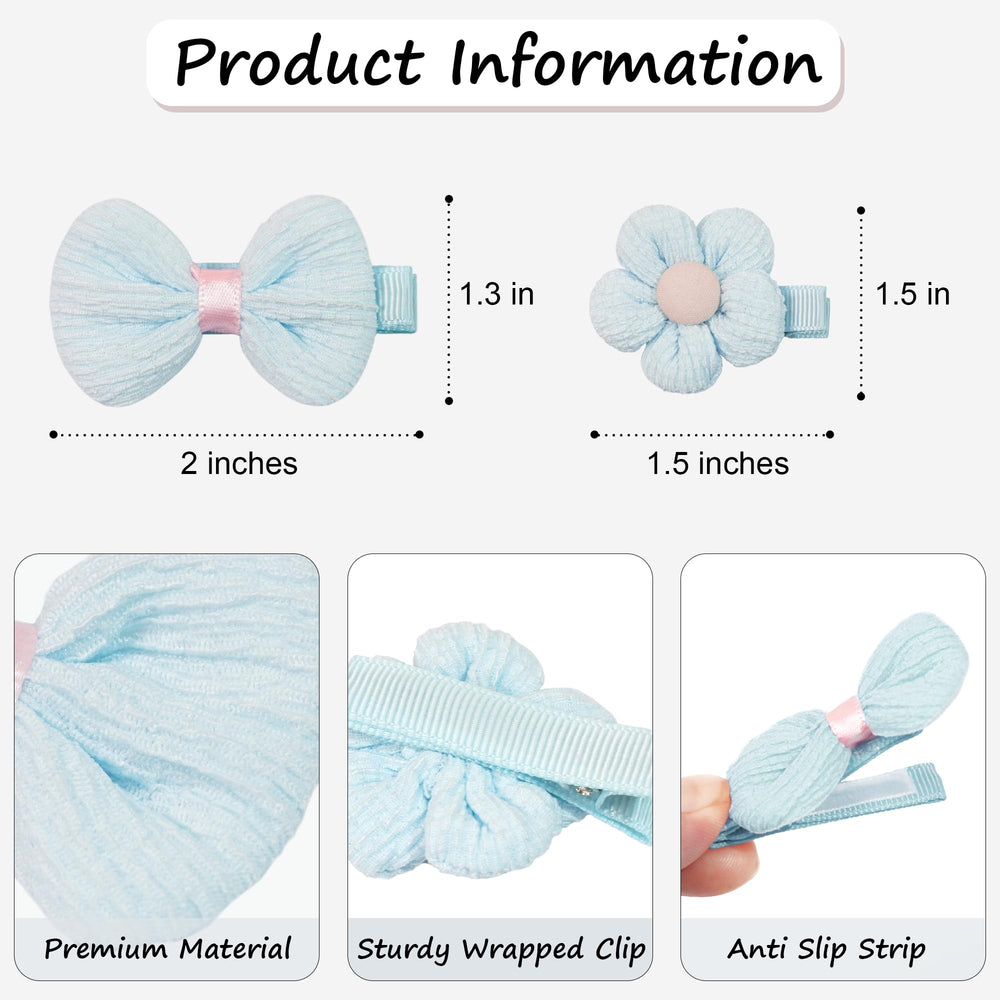 Product Information

1.3 in

2 inches

1.5 in

1.5 inches

Premium Material

Sturdy Wrapped Clip

Anti Slip Strip